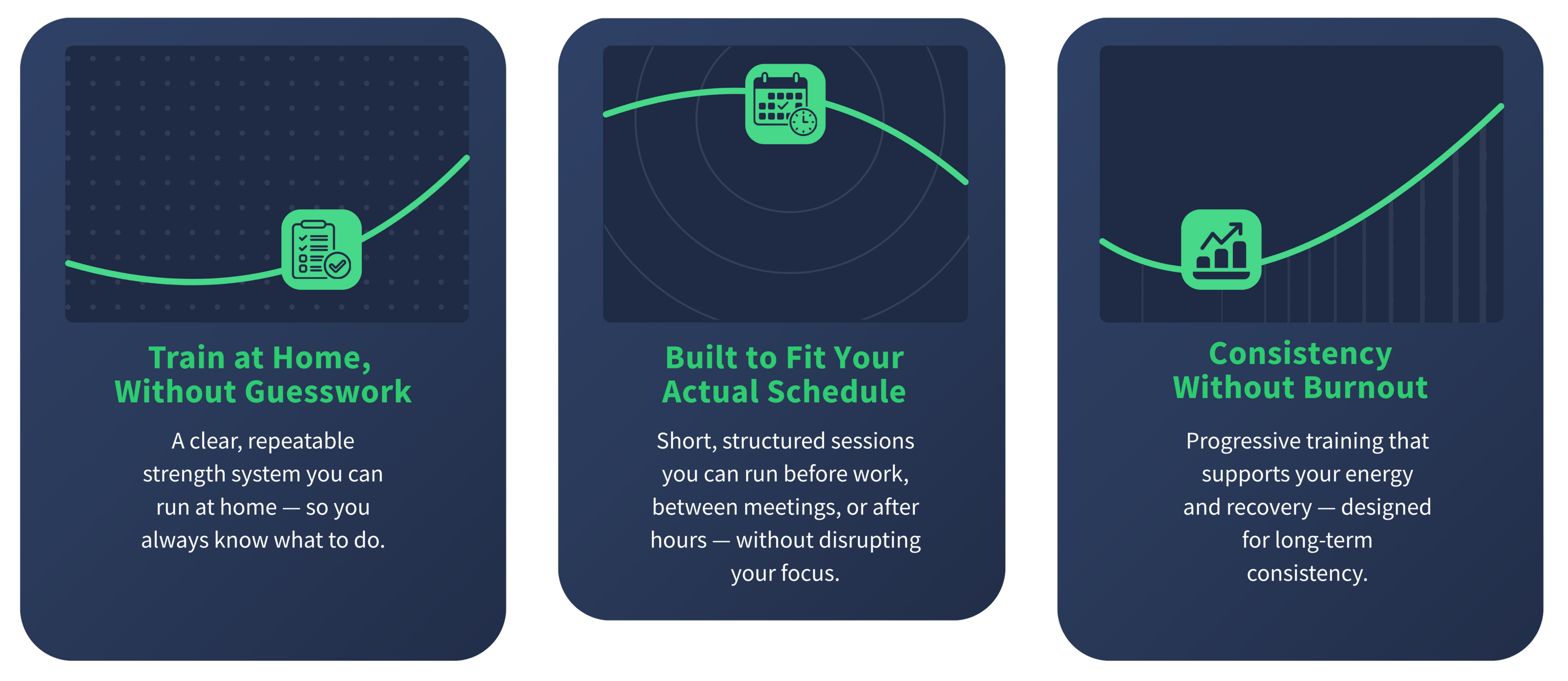 Train at Home, Without Guesswork

A clear, repeatable strength system you can run at home — so you always know what to do.

Built to Fit Your Actual Schedule

Short, structured sessions you can run before work, between meetings, or after hours — without disrupting your focus.

Consistency Without Burnout

Progressive training that supports your energy and recovery — designed for long-term consistency.